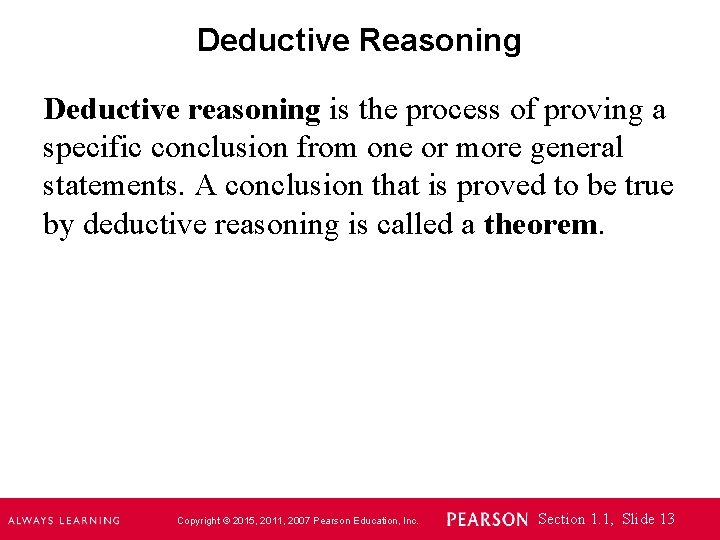 Deductive Reasoning

Deductive reasoning is the process of proving a specific conclusion from one or more general statements. A conclusion that is proved to be true by deductive reasoning is called a theorem.

ALWAYS LEARNING Copyright © 2015, 2011, 2007 Pearson Education, Inc. PEARSON Section 1.1, Slide 13